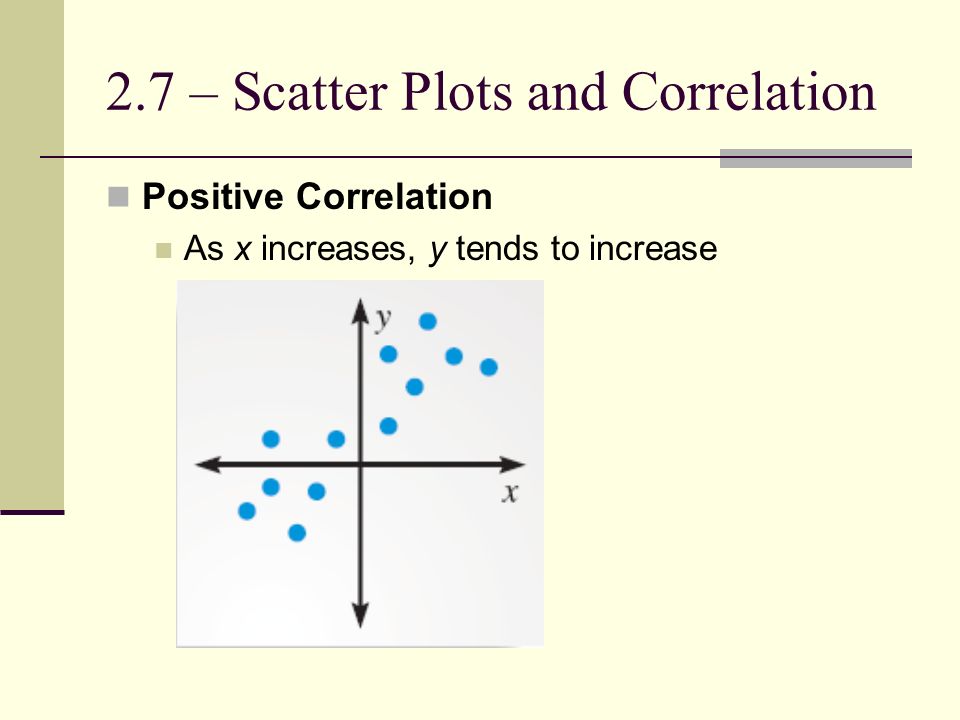 2.7 – Scatter Plots and Correlation

Positive Correlation

As $x$ increases, $y$ tends to increase

$y$

$x$